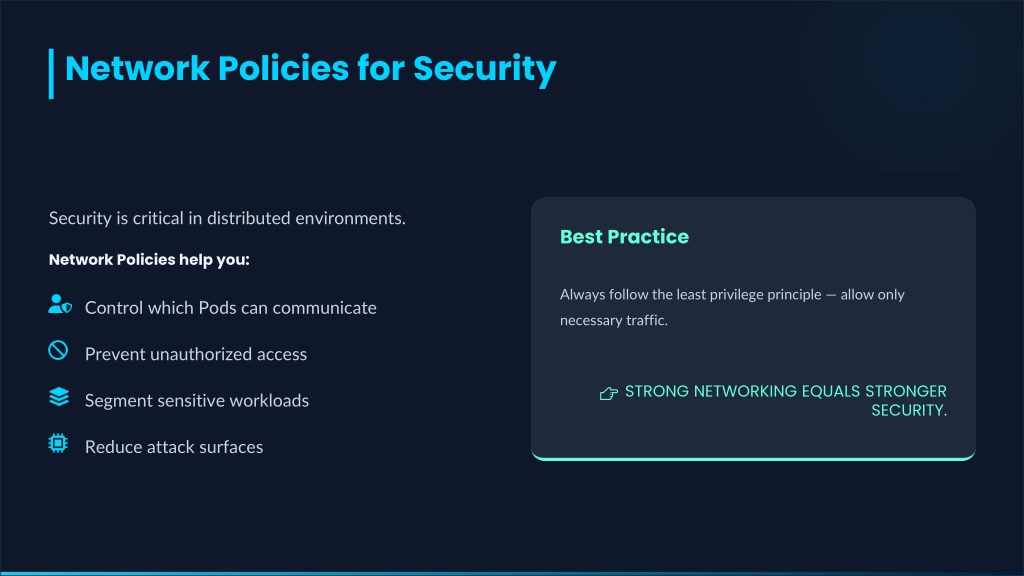 Network Policies for Security

Security is critical in distributed environments.

Network Policies help you:

Control which Pods can communicate

Prevent unauthorized access

Segment sensitive workloads

Reduce attack surfaces

Best Practice

Always follow the least privilege principle — allow only necessary traffic.

STRONG NETWORKING EQUALS STRONGER SECURITY.